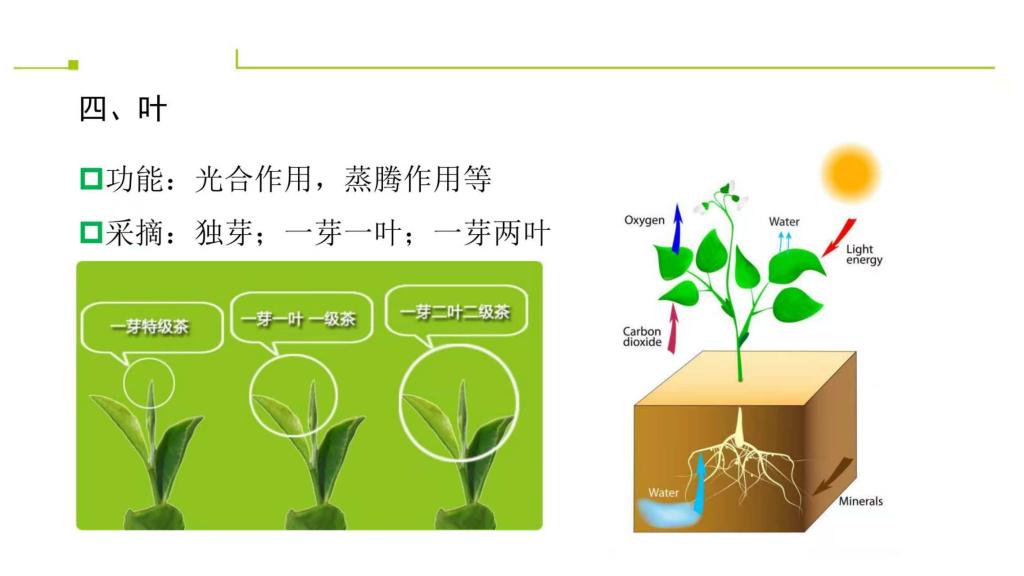 四、叶

功能：光合作用，蒸腾作用等

采摘：独芽；一芽一叶；一芽两叶

一芽特级茶

一芽一叶 一级茶

一芽二叶二级茶

Oxygen

Water

Light energy

Carbon dioxide

Water

Minerals